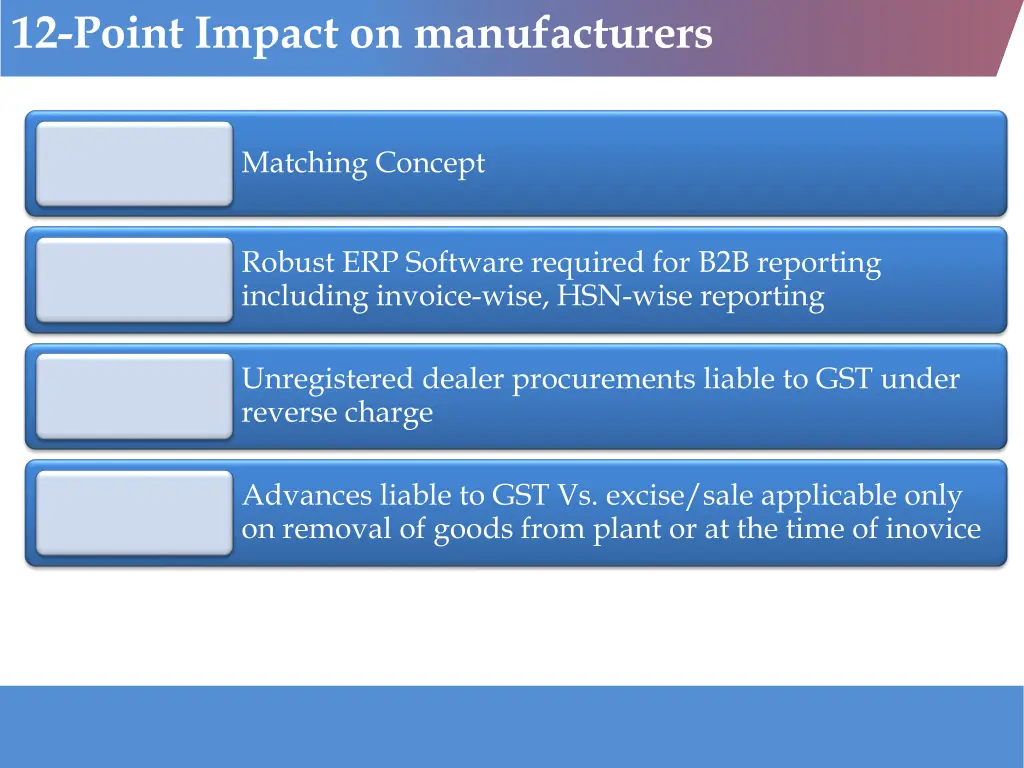 12-Point Impact on manufacturers

Matching Concept

Robust ERP Software required for B2B reporting including invoice-wise, HSN-wise reporting

Unregistered dealer procurements liable to GST under reverse charge

Advances liable to GST Vs. excise/sale applicable only on removal of goods from plant or at the time of inovice